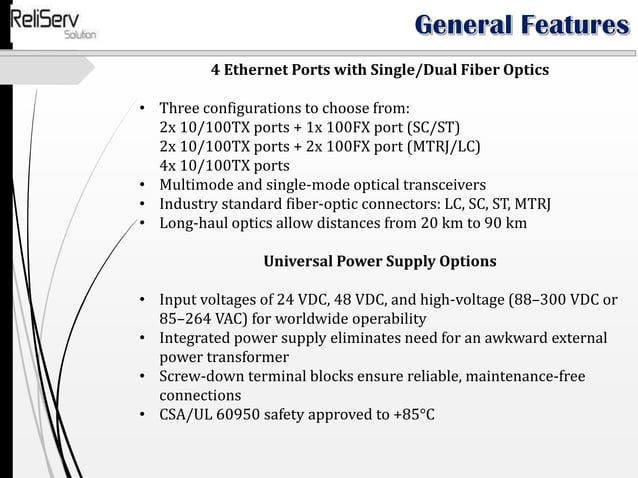 ReliServ
Solution

General Features

4 Ethernet Ports with Single/Dual Fiber Optics

• Three configurations to choose from:
2x 10/100TX ports + 1x 100FX port (SC/ST)
2x 10/100TX ports + 2x 100FX port (MTRJ/LC)
4x 10/100TX ports
• Multimode and single-mode optical transceivers
• Industry standard fiber-optic connectors: LC, SC, ST, MTRJ
• Long-haul optics allow distances from 20 km to 90 km

Universal Power Supply Options

• Input voltages of 24 VDC, 48 VDC, and high-voltage (88–300 VDC or 85–264 VAC) for worldwide operability
• Integrated power supply eliminates need for an awkward external power transformer
• Screw-down terminal blocks ensure reliable, maintenance-free connections
• CSA/UL 60950 safety approved to +85°C